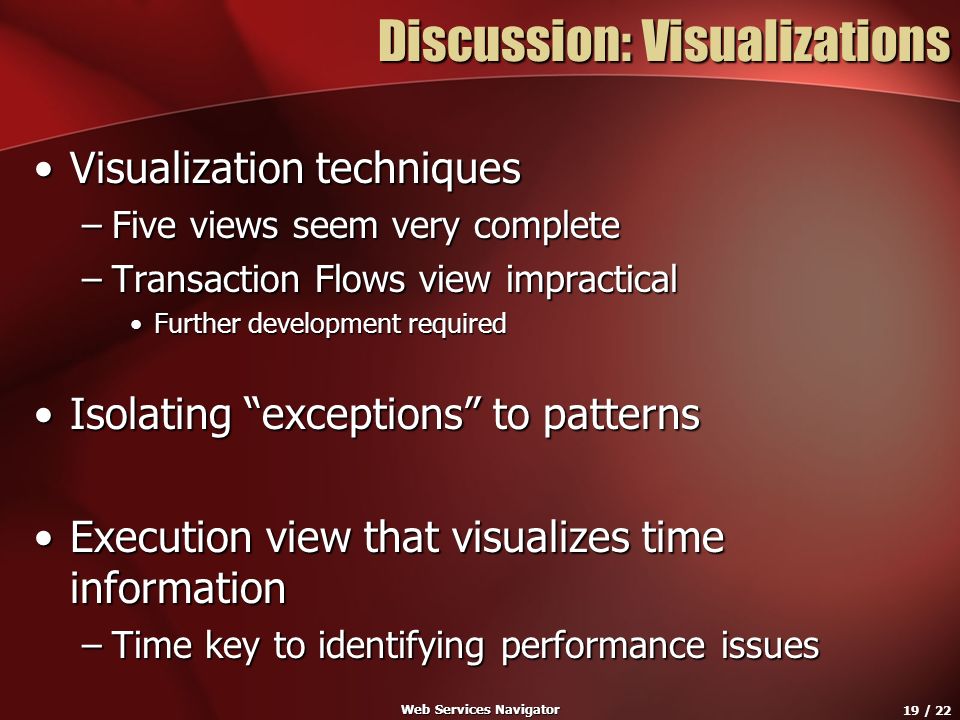 Discussion: Visualizations

• Visualization techniques
– Five views seem very complete
– Transaction Flows view impractical
• Further development required

• Isolating “exceptions” to patterns

• Execution view that visualizes time information
– Time key to identifying performance issues

Web Services Navigator

19 / 22